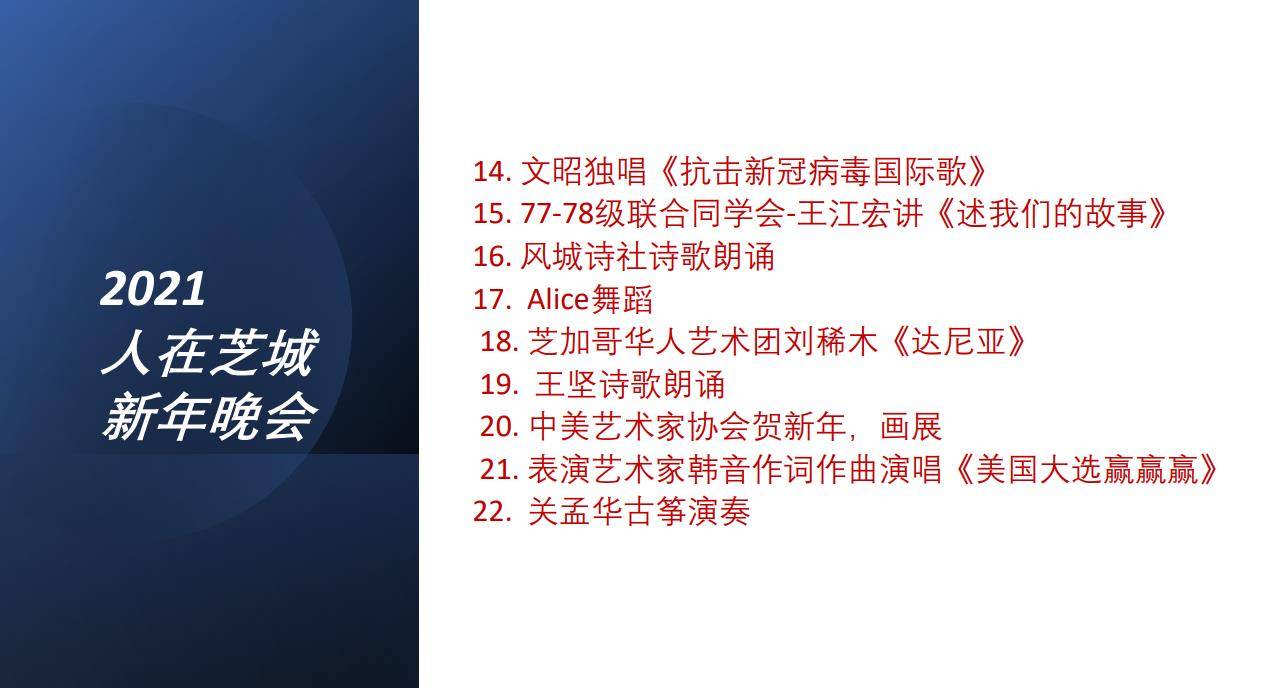 2021
人在芝城
新年晚会

14. 文昭独唱《抗击新冠病毒国际歌》
15. 77-78级联合同学会-王江宏讲《述我们的故事》
16. 风城诗社诗歌朗诵
17. Alice舞蹈
18. 芝加哥华人艺术团刘稀木《达尼亚》
19. 王坚诗歌朗诵
20. 中美艺术家协会贺新年，画展
21. 表演艺术家韩音作词作曲演唱《美国大选赢赢赢》
22. 关孟华古筝演奏